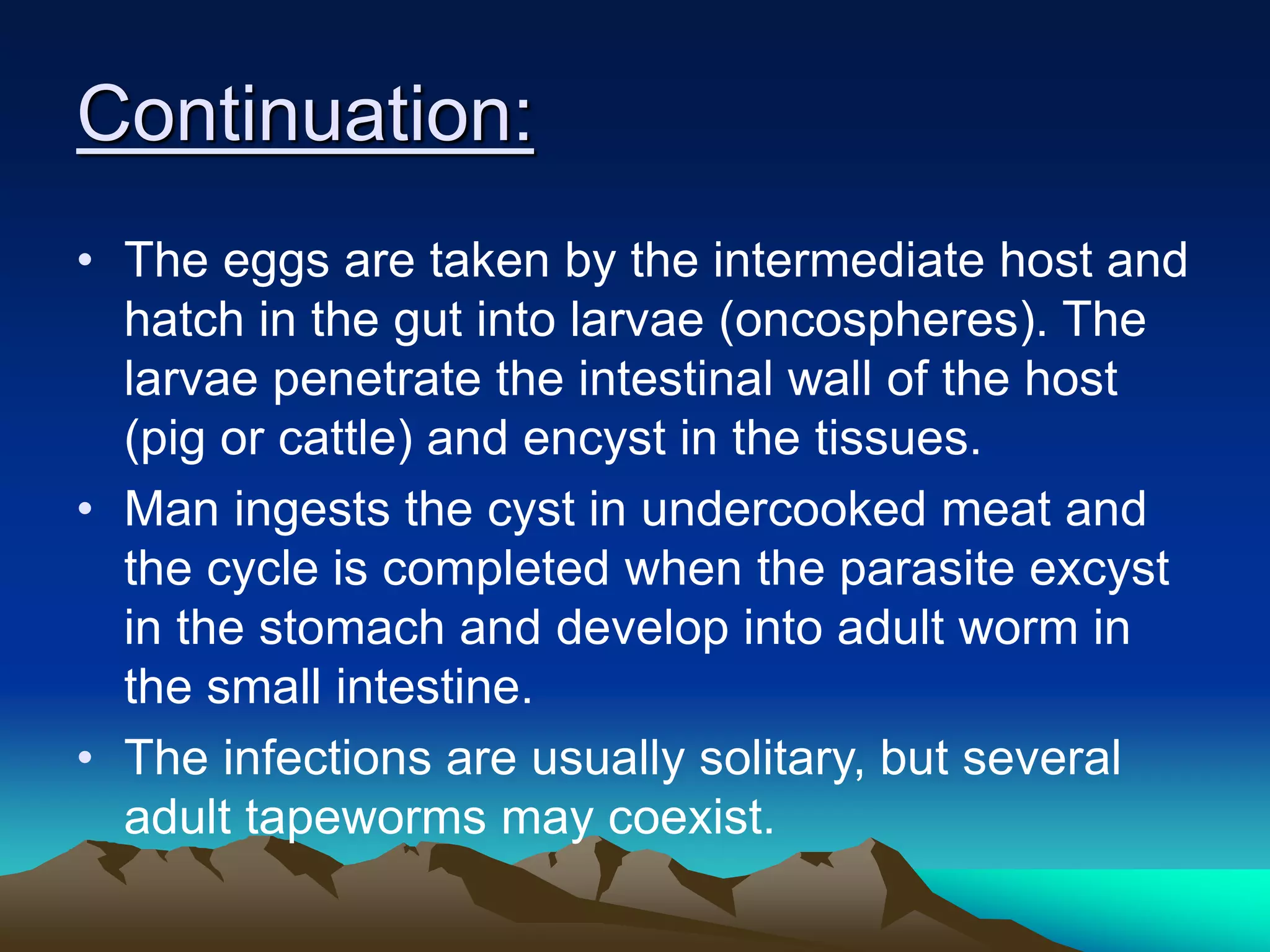 Continuation:

• The eggs are taken by the intermediate host and hatch in the gut into larvae (oncospheres). The larvae penetrate the intestinal wall of the host (pig or cattle) and encyst in the tissues.

• Man ingests the cyst in undercooked meat and the cycle is completed when the parasite excyst in the stomach and develop into adult worm in the small intestine.

• The infections are usually solitary, but several adult tapeworms may coexist.